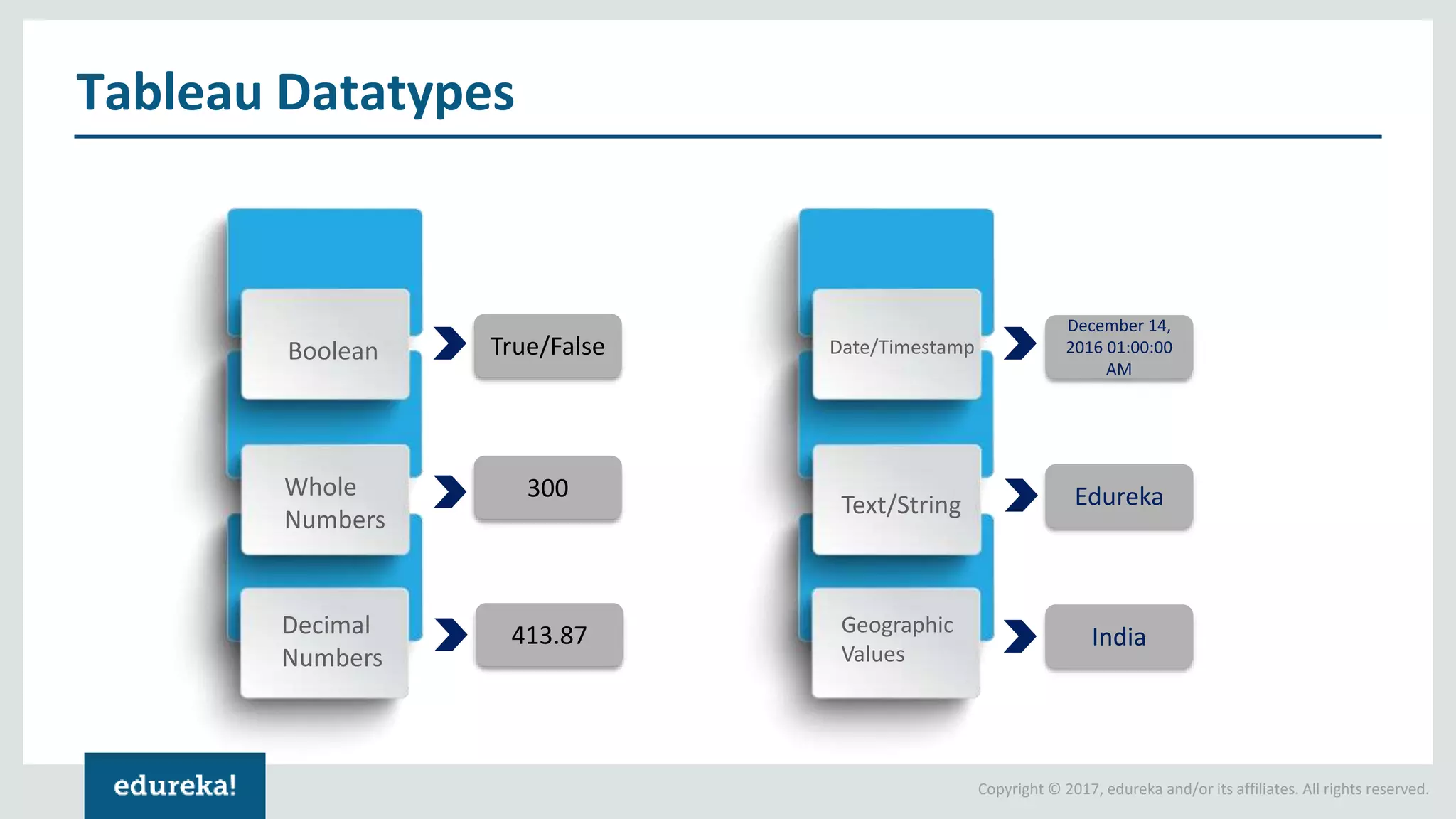 Tableau Datatypes

Boolean

True/False

Whole Numbers

300

Decimal Numbers

413.87

Date/Timestamp

December 14, 2016 01:00:00 AM

Text/String

Edureka

Geographic Values

India

edureka!

Copyright © 2017, edureka and/or its affiliates. All rights reserved.